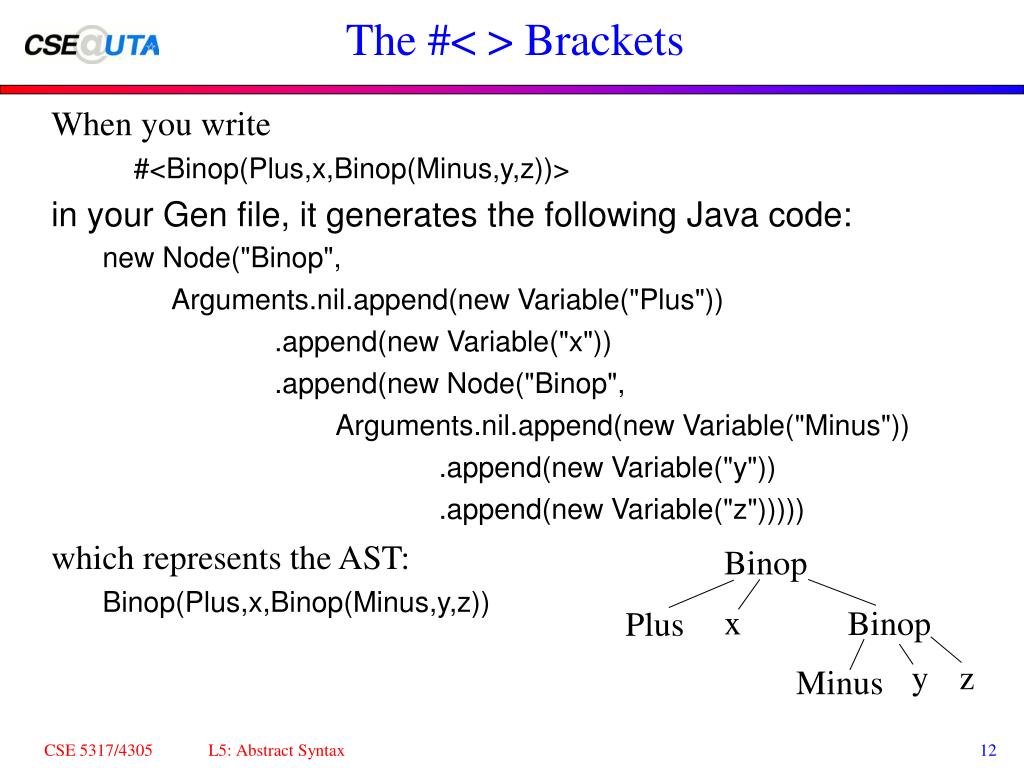 CSE@UTA

The #< > Brackets

When you write

#<Binop(Plus,x,Binop(Minus,y,z))>

in your Gen file, it generates the following Java code:

new Node("Binop",
Arguments.nil.append(new Variable("Plus"))
.append(new Variable("x"))
.append(new Node("Binop",
Arguments.nil.append(new Variable("Minus"))
.append(new Variable("y"))
.append(new Variable("z")))))

which represents the AST:

Binop(Plus,x,Binop(Minus,y,z))

Binop
Plus x Binop
Minus y z

CSE 5317/4305 L5: Abstract Syntax 12